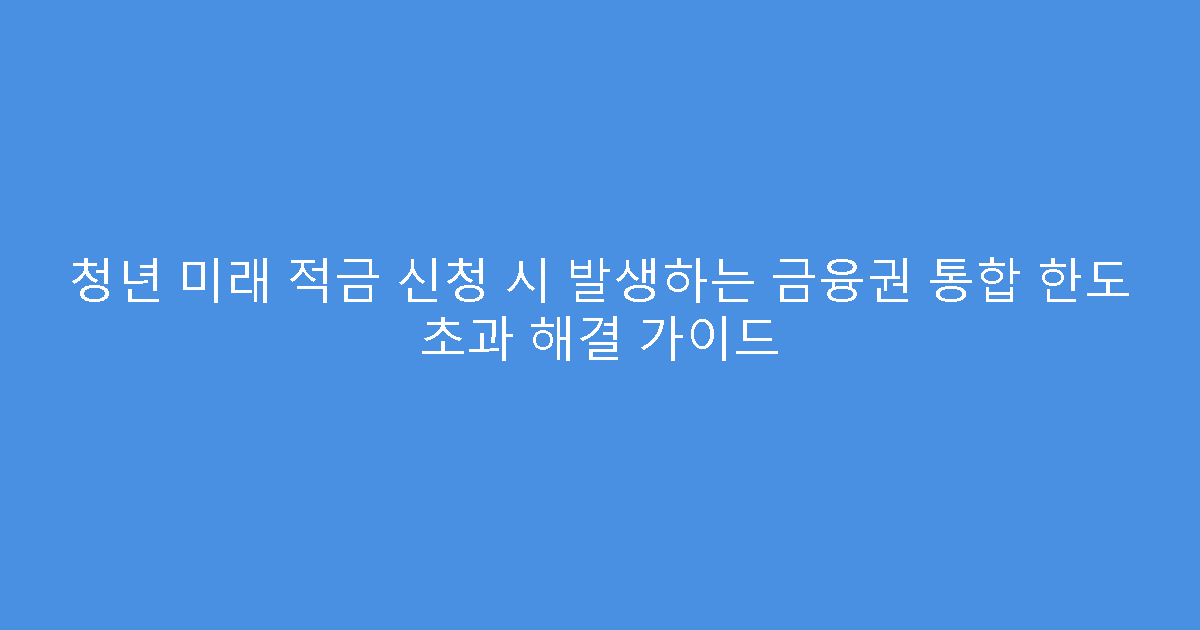 청년 미래 적금 신청 시 발생하는 금융권 통합 한도 초과 해결 가이드